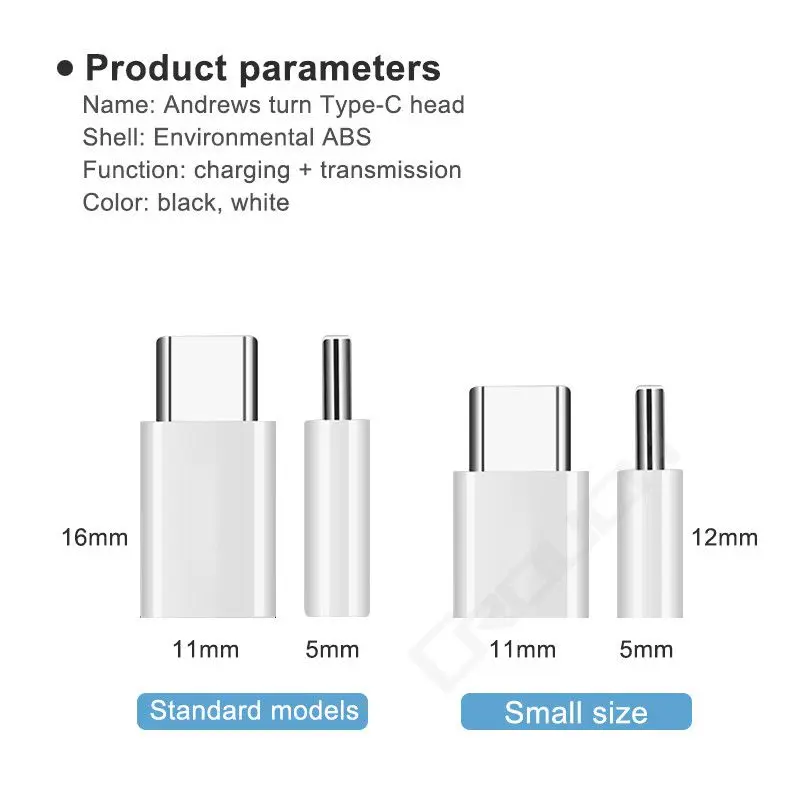 • Product parameters

Name: Andrews turn Type-C head
Shell: Environmental ABS
Function: charging + transmission
Color: black, white

16mm

11mm

5mm

Standard models

12mm

11mm

5mm

Small size